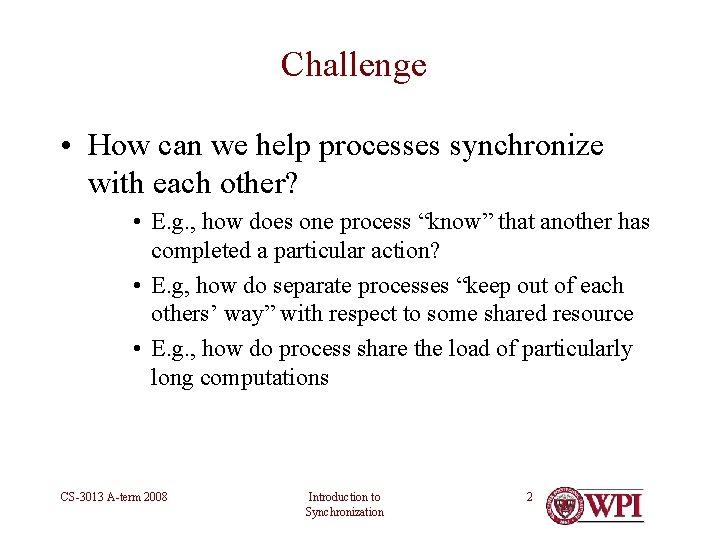 Challenge

• How can we help processes synchronize with each other?

• E.g., how does one process “know” that another has completed a particular action?

• E.g, how do separate processes “keep out of each others’ way” with respect to some shared resource

• E.g., how do process share the load of particularly long computations

CS-3013 A-term 2008

Introduction to Synchronization

2

WPI